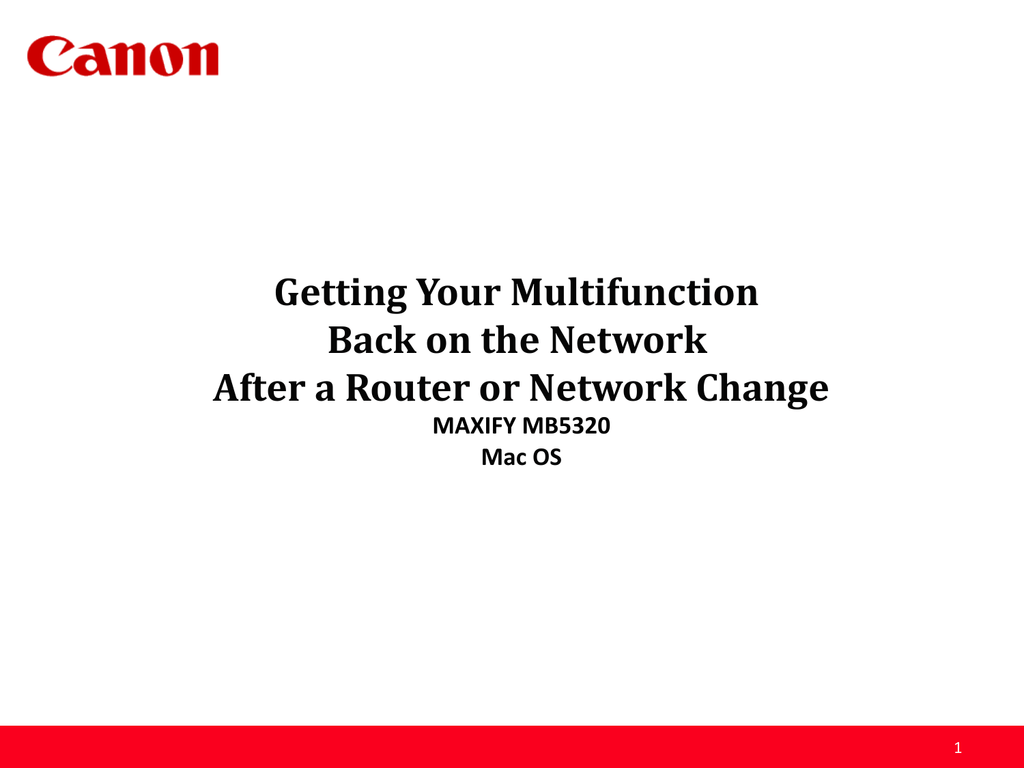 Canon

Getting Your Multifunction
Back on the Network
After a Router or Network Change
MAXIFY MB5320
Mac OS

1